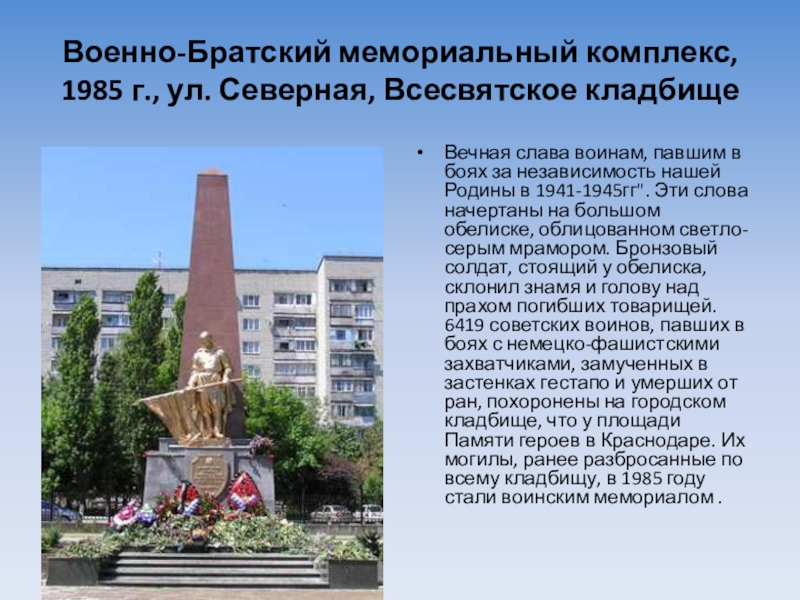 Военно-Братский мемориальный комплекс, 1985 г., ул. Северная, Всесвятское кладбище

• Вечная слава воинам, павшим в боях за независимость нашей Родины в 1941-1945гг". Эти слова начертаны на большом обелиске, облицованном светло-серым мрамором. Бронзовый солдат, стоящий у обелиска, склонил знамя и голову над прахом погибших товарищей. 6419 советских воинов, павших в боях с немецко-фашистскими захватчиками, замученных в застенках гестапо и умерших от ран, похоронены на городском кладбище, что у площади Памяти героев в Краснодаре. Их могилы, ранее разбросанные по всему кладбищу, в 1985 году стали воинским мемориалом .